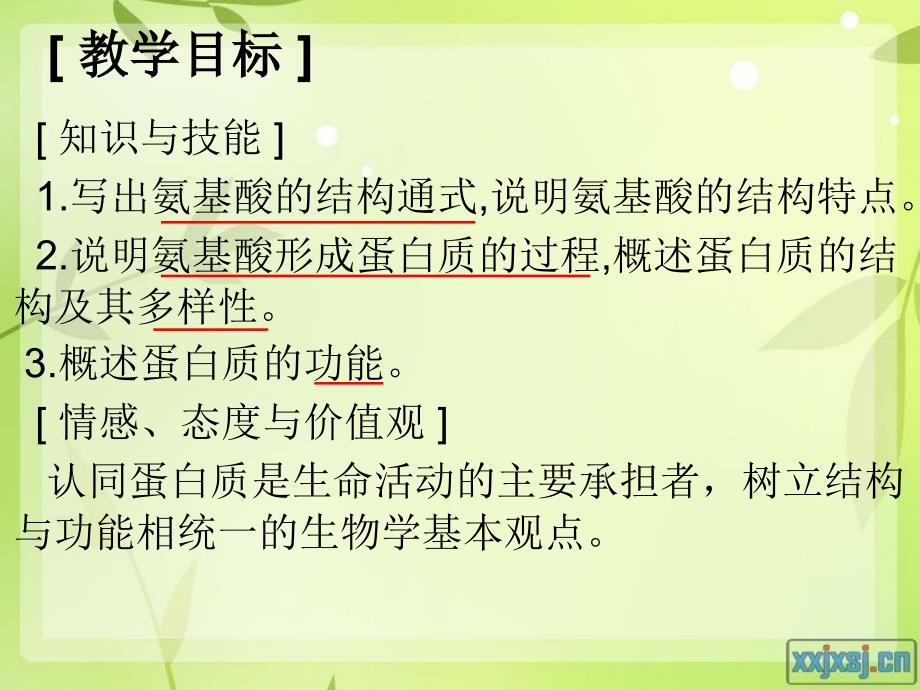 [ 教学目标 ]

[ 知识与技能 ]

1.写出氨基酸的结构通式,说明氨基酸的结构特点。

2.说明氨基酸形成蛋白质的过程,概述蛋白质的结构及其多样性。

3.概述蛋白质的功能。

[ 情感、态度与价值观 ]

认同蛋白质是生命活动的主要承担者，树立结构与功能相统一的生物学基本观点。

xxjxsj.cn